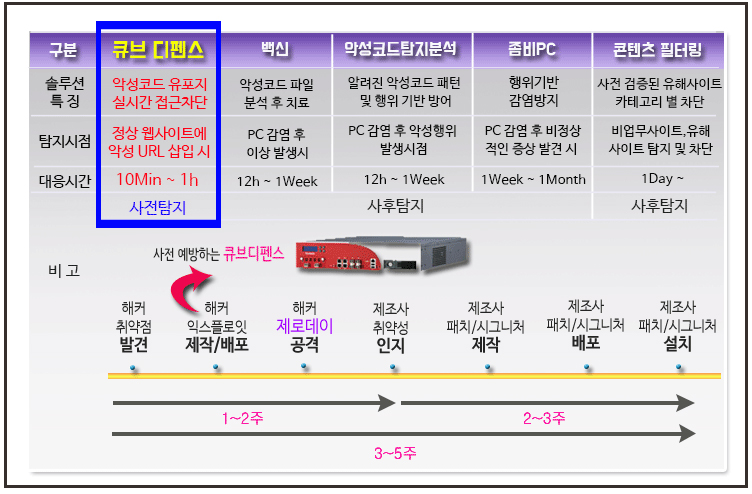 | 구분 | 큐브 디펜스 | 백신 | 악성코드탐지분석 | 좀비PC | 콘텐츠 필터링 |
|---|---|---|---|---|---|
| 솔루션 특 징 | 악성코드 유포지 실시간 접근차단 | 악성코드 파일 분석 후 치료 | 알려진 악성코드 패턴 및 행위 기반 방어 | 행위기반 감염방지 | 사전 검증된 유해사이트 카테고리 별 차단 |
| 탐지시점 | 정상 웹사이트에 악성 URL 삽입 시 | PC 감염 후 이상 발생시 | PC 감염 후 악성행위 발생시점 | PC 감염 후 비정상 적인 증상 발견 시 | 비업무사이트,유해 사이트 탐지 및 차단 |
| 대응시간 | 10Min ~ 1h | 12h ~ 1Week | 12h ~ 1Week | 1Week ~ 1Month | 1Day ~ |
| | 사전탐지 | 사후탐지 | | | 사후탐지 |

비 고

사전 예방하는 큐브디펜스

해커 취약점 발견

해커 익스플로잇 제작/배포

해커 제로데이 공격

제조사 취약성 인지

제조사 패치/시그니처 제작

제조사 패치/시그니처 배포

제조사 패치/시그니처 설치

1~2주

2~3주

3~5주